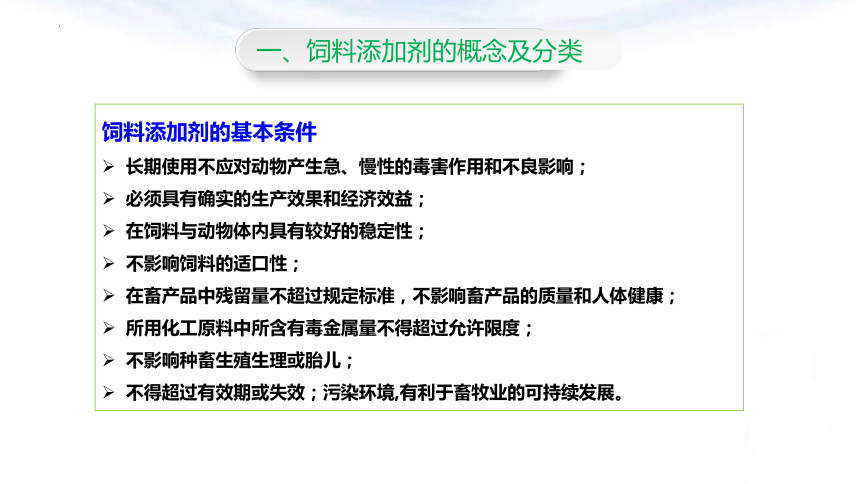 一、饲料添加剂的概念及分类

饲料添加剂的基本条件

➢ 长期使用不应对动物产生急、慢性的毒害作用和不良影响；

➢ 必须具有确实的生产效果和经济效益；

➢ 在饲料与动物体内具有较好的稳定性；

➢ 不影响饲料的适口性；

➢ 在畜产品中残留量不超过规定标准，不影响畜产品的质量和人体健康；

➢ 所用化工原料中所含有毒金属量不得超过允许限度；

➢ 不影响种畜生殖生理或胎儿；

➢ 不得超过有效期或失效；污染环境,有利于畜牧业的可持续发展。